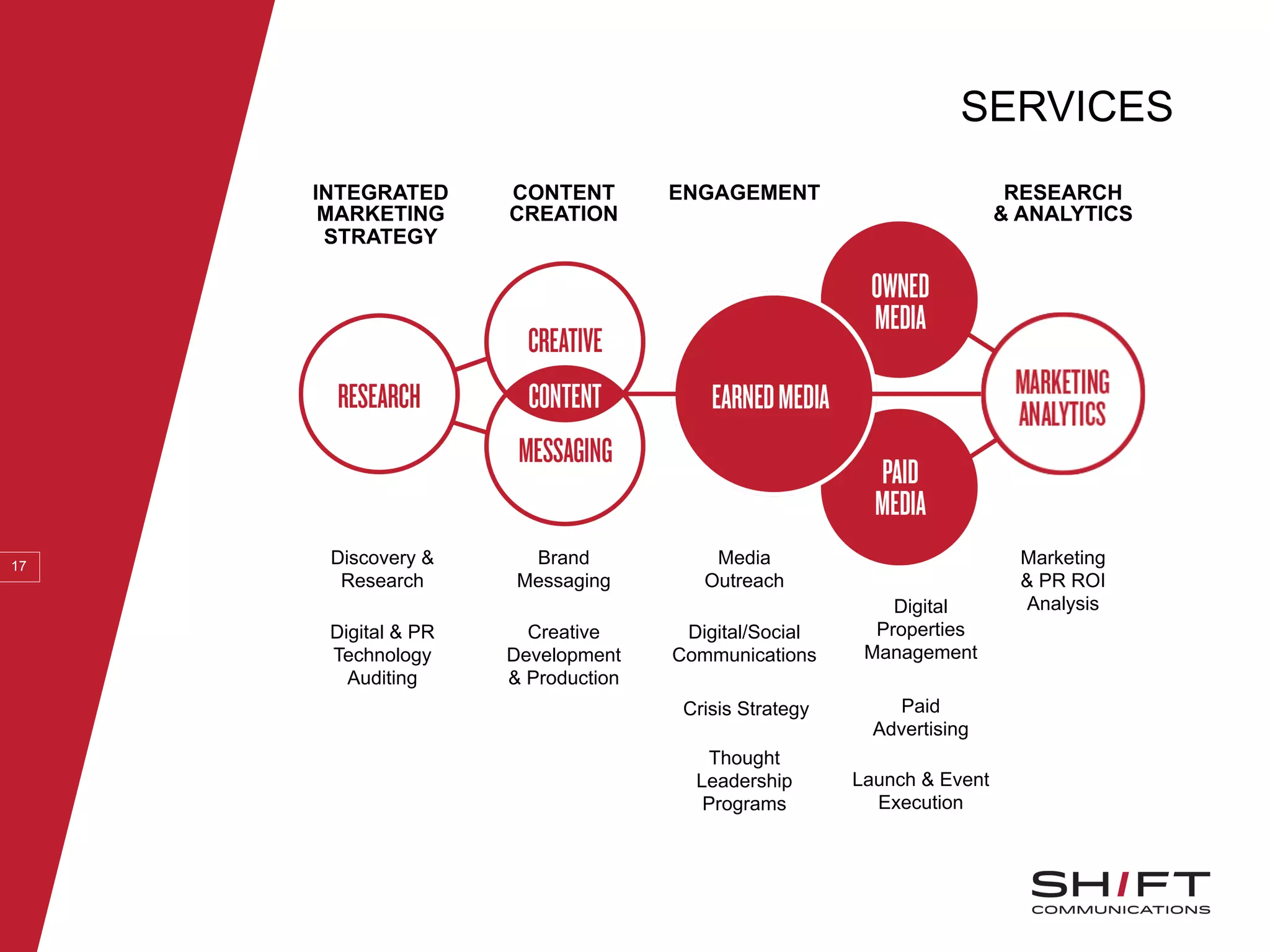 SERVICES

INTEGRATED MARKETING STRATEGY

CONTENT CREATION

ENGAGEMENT

RESEARCH & ANALYTICS

RESEARCH

CREATIVE

CONTENT

MESSAGING

EARNED MEDIA

OWNED MEDIA

PAID MEDIA

MARKETING ANALYTICS

17

Discovery & Research

Digital & PR Technology Auditing

Brand Messaging

Creative Development & Production

Media Outreach

Digital/Social Communications

Crisis Strategy

Thought Leadership Programs

Digital Properties Management

Paid Advertising

Launch & Event Execution

Marketing & PR ROI Analysis

SHIFT COMMUNICATIONS